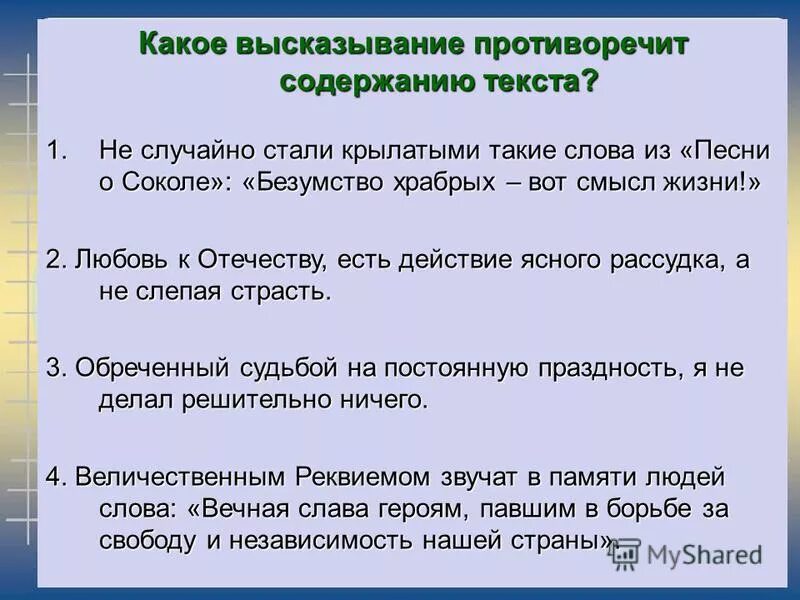 Какое высказывание противоречит содержанию текста?

1. Не случайно стали крылатыми такие слова из «Песни о Соколе»: «Безумство храбрых – вот смысл жизни!»

2. Любовь к Отечеству, есть действие ясного рассудка, а не слепая страсть.

3. Обреченный судьбой на постоянную праздность, я не делал решительно ничего.

4. Величественным Реквиемом звучат в памяти людей слова: «Вечная слава героям, павшим в борьбе за свободу и независимость нашей страны».

MyShared